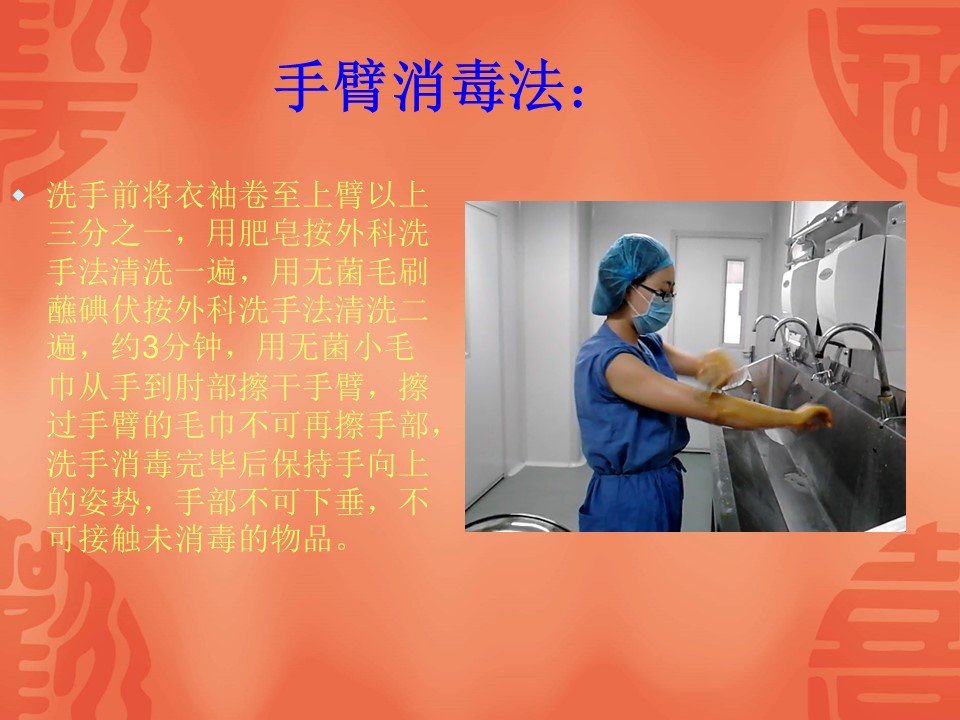 手臂消毒法：

洗手前将衣袖卷至上臂以上三分之一，用肥皂按外科洗手法清洗一遍，用无菌毛刷蘸碘伏按外科洗手法清洗二遍，约3分钟，用无菌小毛巾从手到肘部擦干手臂，擦过手臂的毛巾不可再擦手部，洗手消毒完毕后保持手向上的姿势，手部不可下垂，不可接触未消毒的物品。